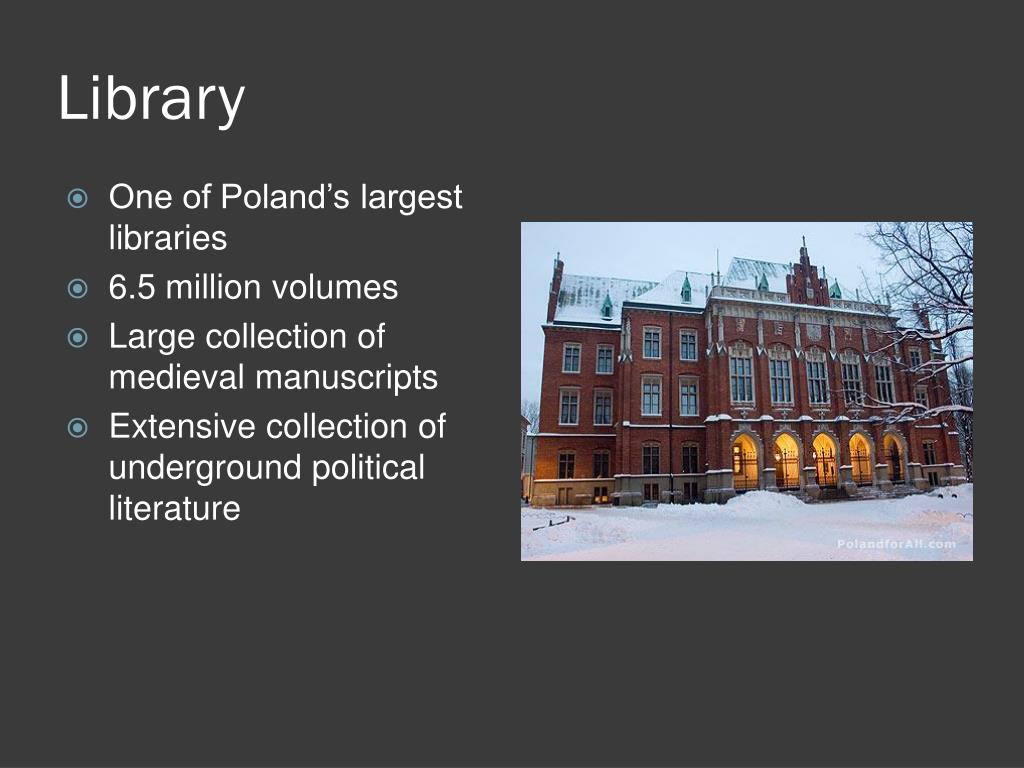 Library

One of Poland’s largest libraries
6.5 million volumes
Large collection of medieval manuscripts
Extensive collection of underground political literature

PolandforAll.com